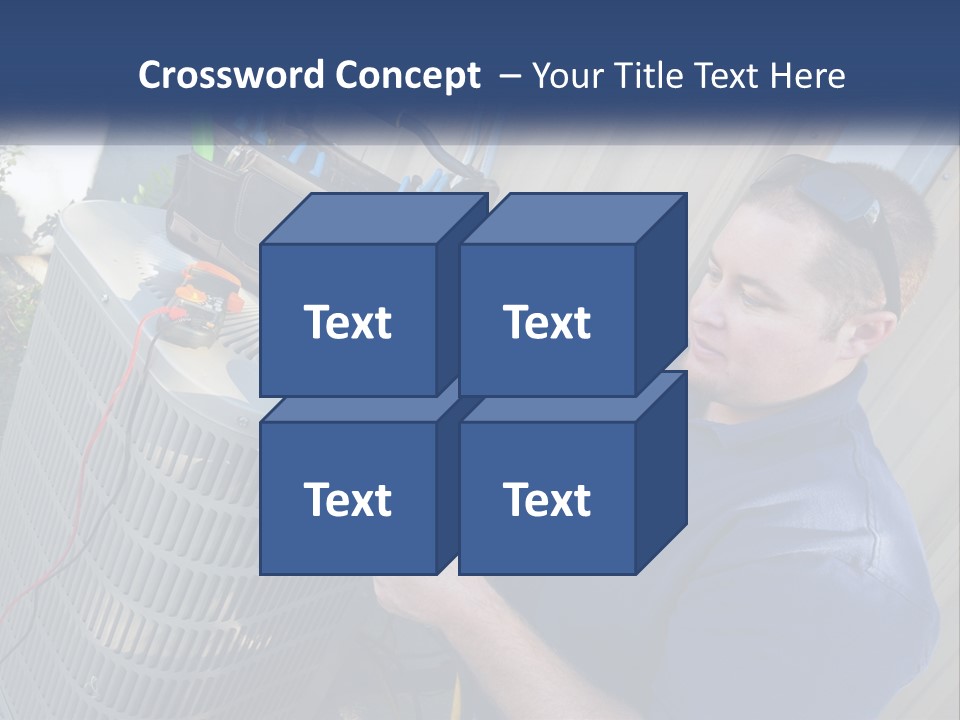 Crossword Concept – Your Title Text Here

Text

Text

Text

Text